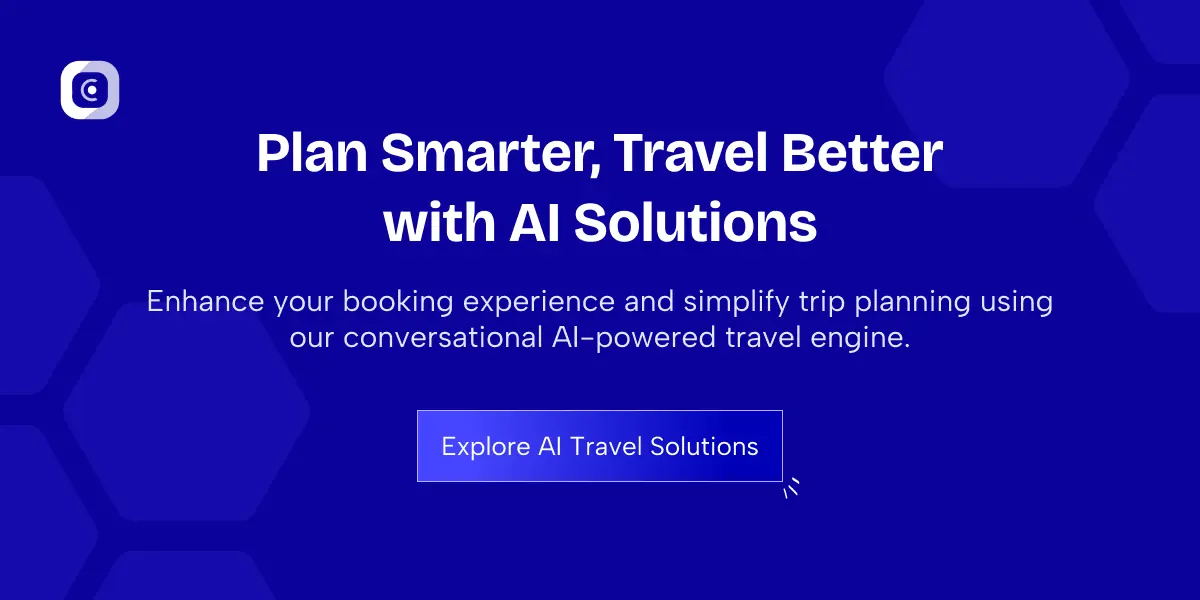 Plan Smarter, Travel Better with AI Solutions

Enhance your booking experience and simplify trip planning using our conversational AI-powered travel engine.

Explore AI Travel Solutions